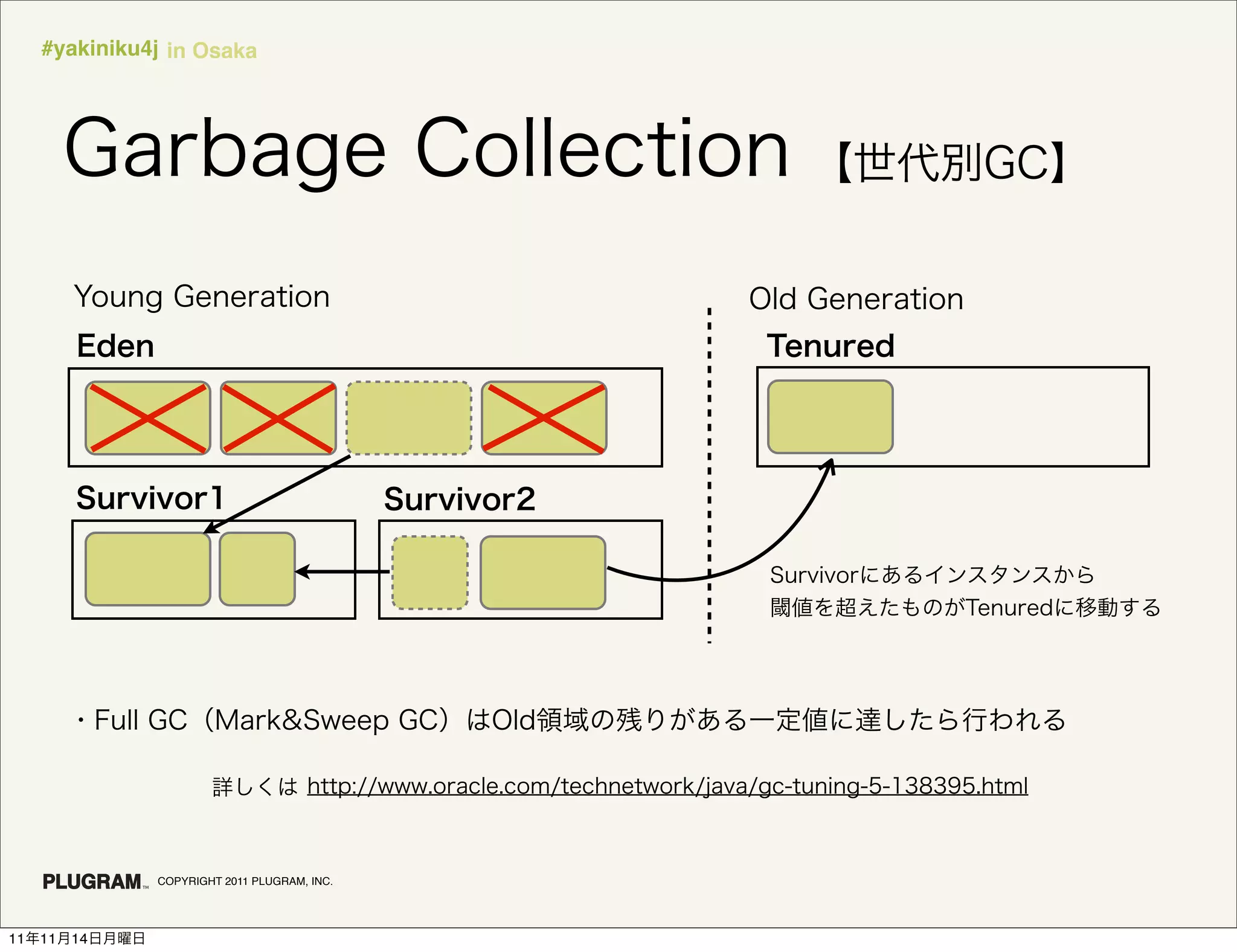 #yakiniku4j in Osaka

Garbage Collection 【世代別GC】

Young Generation

Eden

Survivor1

Survivor2

Old Generation

Tenured

Survivorにあるインスタンスから閾値を超えたものがTenuredに移動する

・Full GC（Mark&Sweep GC）はOld領域の残りがある一定値に達したら行われる

詳しくは http://www.oracle.com/technetwork/java/gc-tuning-5-138395.html

PLUGRAM™ COPYRIGHT 2011 PLUGRAM, INC.

11年11月14日月曜日